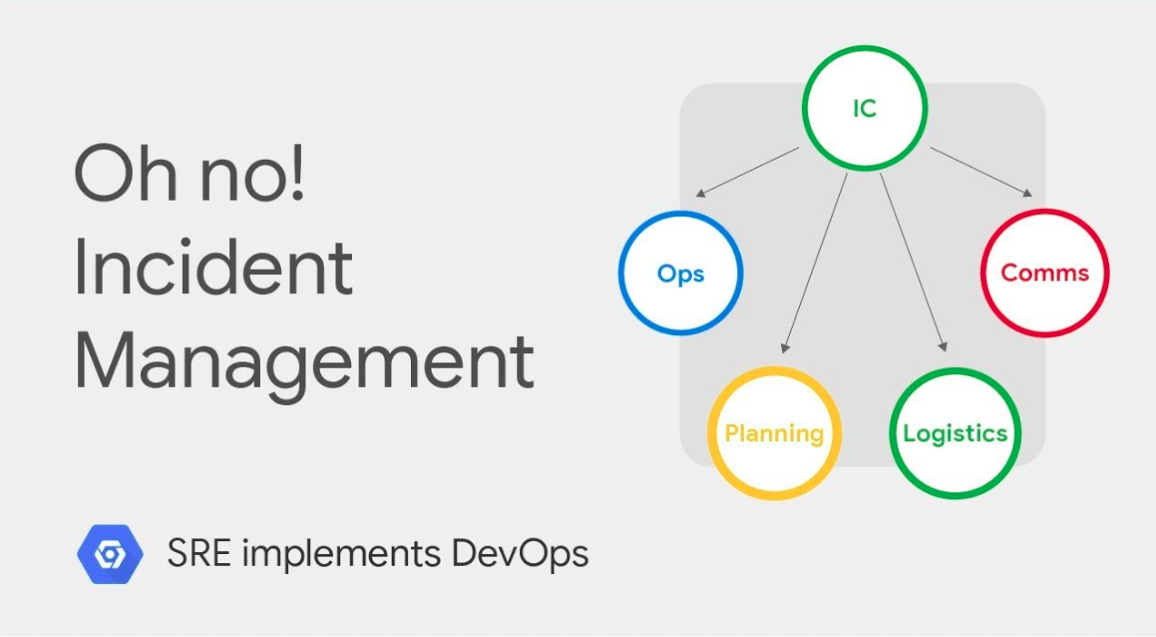 Oh no!
Incident
Management

IC

Ops

Comms

Planning

Logistics

SRE implements DevOps